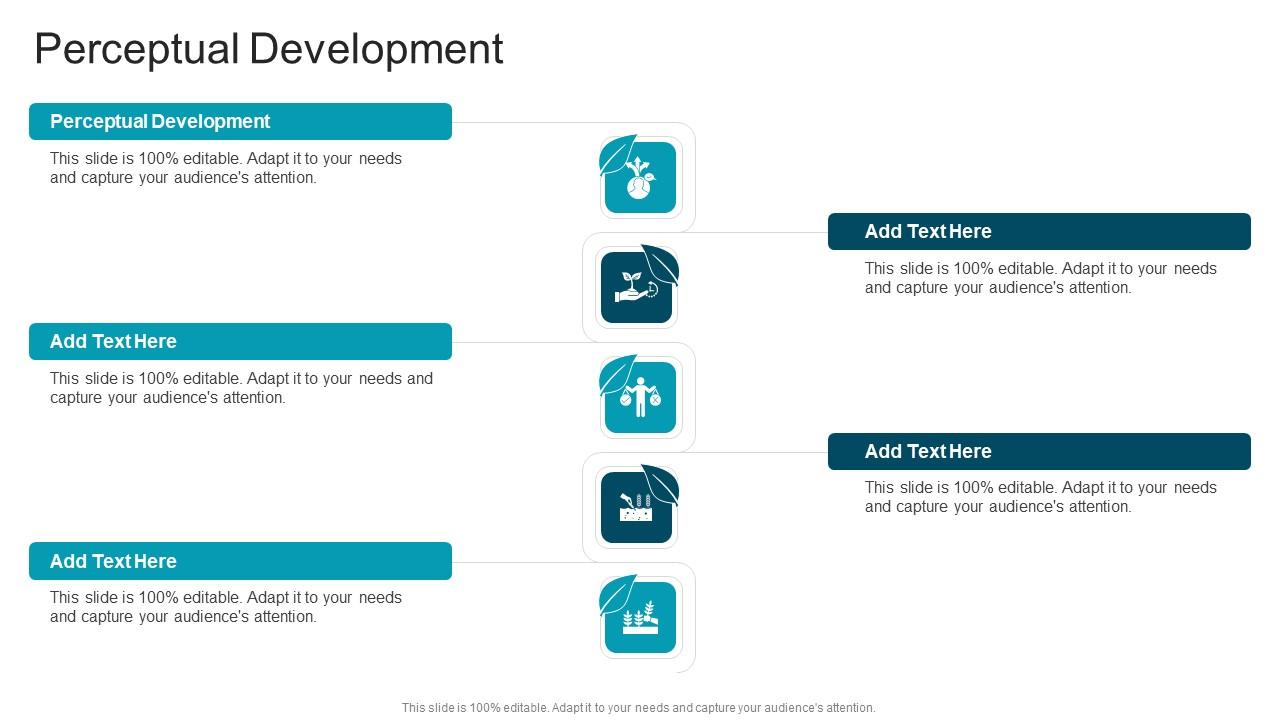 Perceptual Development

Perceptual Development

This slide is 100% editable. Adapt it to your needs and capture your audience's attention.

Add Text Here

This slide is 100% editable. Adapt it to your needs and capture your audience's attention.

Add Text Here

This slide is 100% editable. Adapt it to your needs and capture your audience's attention.

Add Text Here

This slide is 100% editable. Adapt it to your needs and capture your audience's attention.

Add Text Here

This slide is 100% editable. Adapt it to your needs and capture your audience's attention.

This slide is 100% editable. Adapt it to your needs and capture your audience's attention.